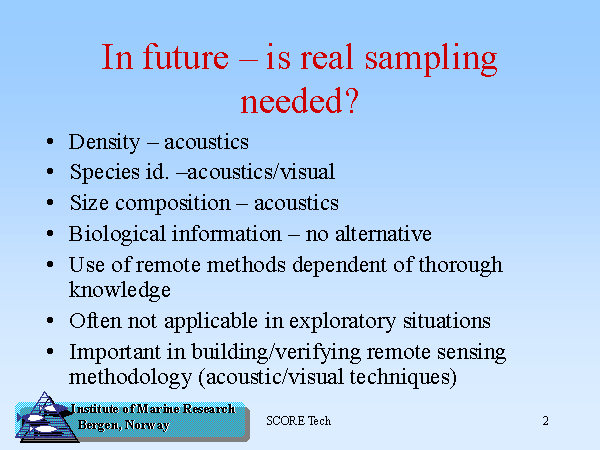 In future – is real sampling needed?

• Density – acoustics
• Species id. –acoustics/visual
• Size composition – acoustics
• Biological information – no alternative
• Use of remote methods dependent of thorough knowledge
• Often not applicable in exploratory situations
• Important in building/verifying remote sensing methodology (acoustic/visual techniques)

Institute of Marine Research
Bergen, Norway

SCORE Tech

2